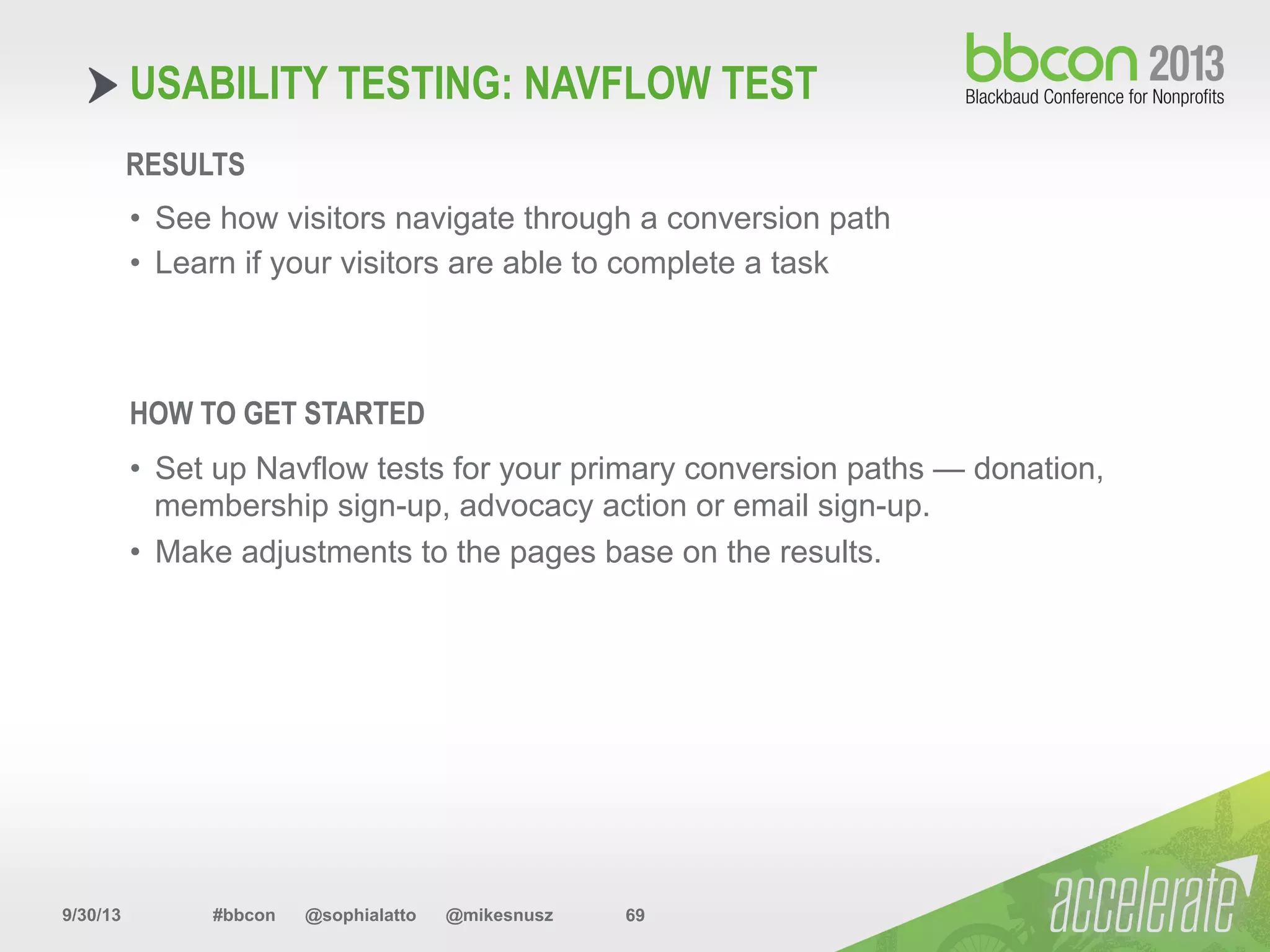 USABILITY TESTING: NAVFLOW TEST

bbcon 2013
Blackbaud Conference for Nonprofits

RESULTS

• See how visitors navigate through a conversion path
• Learn if your visitors are able to complete a task

HOW TO GET STARTED

• Set up Navflow tests for your primary conversion paths — donation, membership sign-up, advocacy action or email sign-up.
• Make adjustments to the pages base on the results.

9/30/13 #bbcon @sophialatto @mikesnusz 69

accelerate